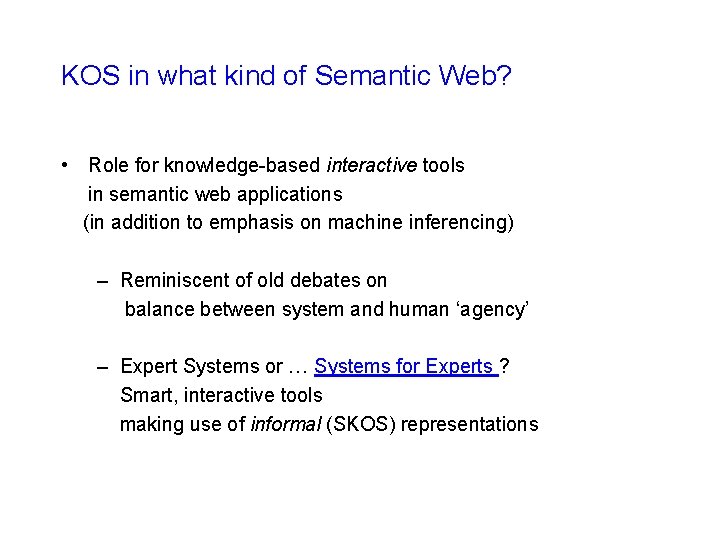 KOS in what kind of Semantic Web?

• Role for knowledge-based interactive tools in semantic web applications (in addition to emphasis on machine inferencing)

– Reminiscent of old debates on balance between system and human ‘agency’

– Expert Systems or … Systems for Experts ? Smart, interactive tools making use of informal (SKOS) representations